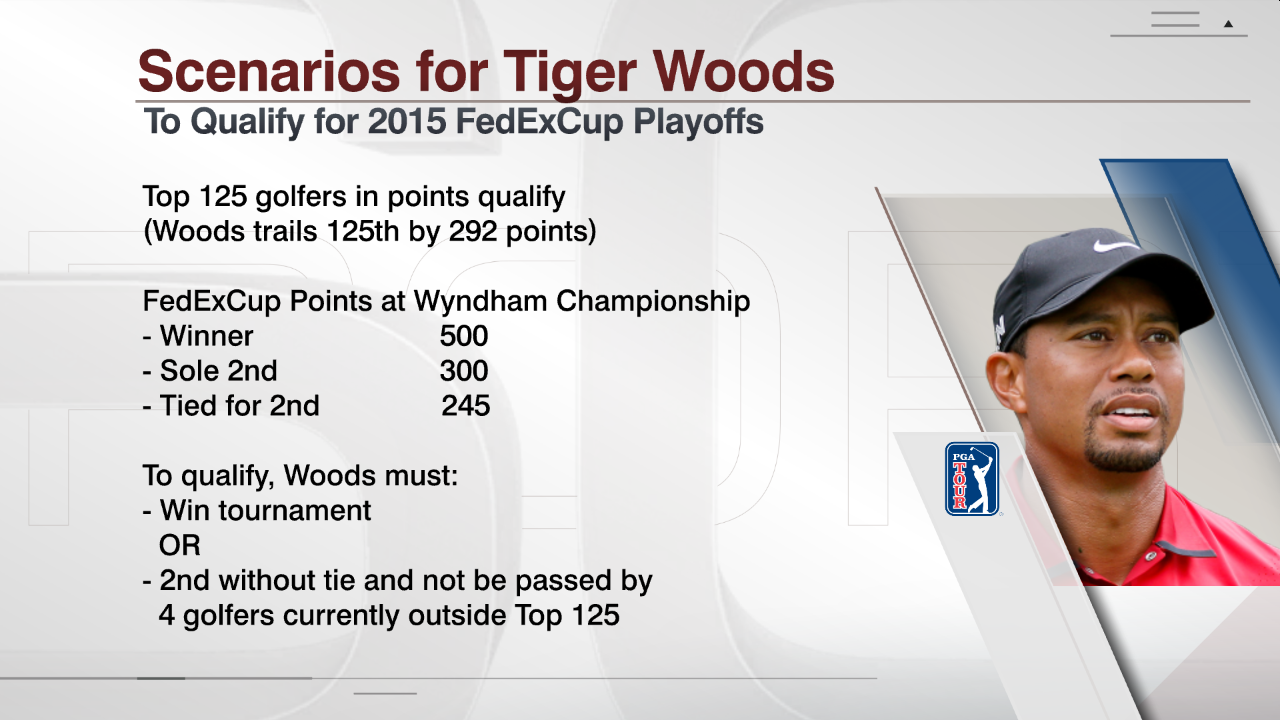 Scenarios for Tiger Woods
To Qualify for 2015 FedExCup Playoffs

Top 125 golfers in points qualify
(Woods trails 125th by 292 points)

FedExCup Points at Wyndham Championship
- Winner 500
- Sole 2nd 300
- Tied for 2nd 245

To qualify, Woods must:
- Win tournament
OR
- 2nd without tie and not be passed by 4 golfers currently outside Top 125

PGA TOUR